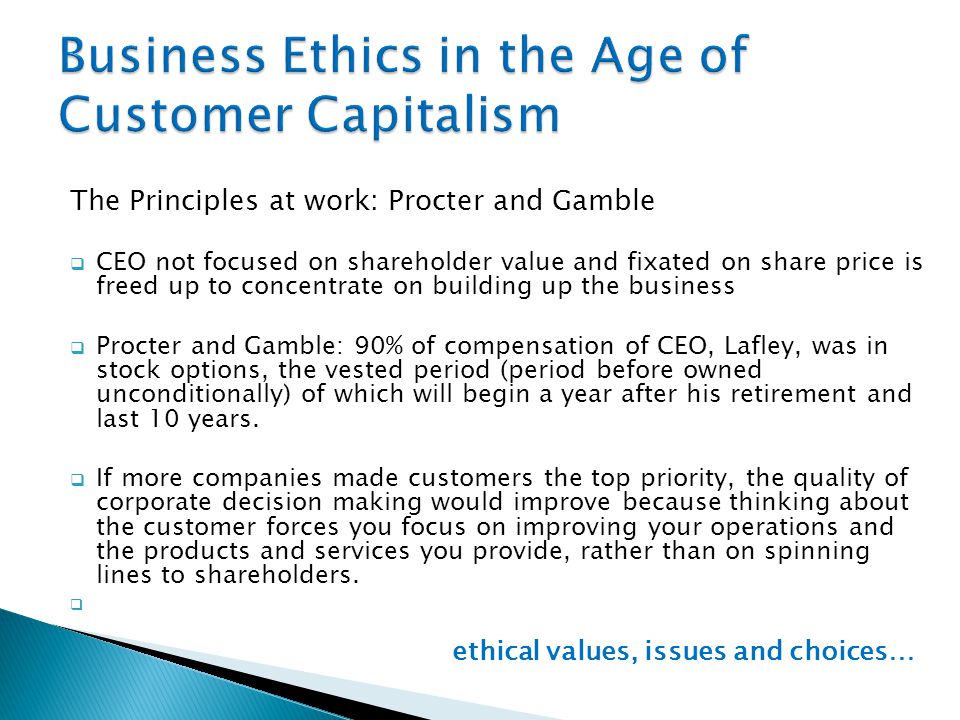 Business Ethics in the Age of Customer Capitalism

The Principles at work: Procter and Gamble

❑ CEO not focused on shareholder value and fixated on share price is freed up to concentrate on building up the business

❑ Procter and Gamble: 90% of compensation of CEO, Lafley, was in stock options, the vested period (period before owned unconditionally) of which will begin a year after his retirement and last 10 years.

❑ If more companies made customers the top priority, the quality of corporate decision making would improve because thinking about the customer forces you focus on improving your operations and the products and services you provide, rather than on spinning lines to shareholders.

❑

ethical values, issues and choices…